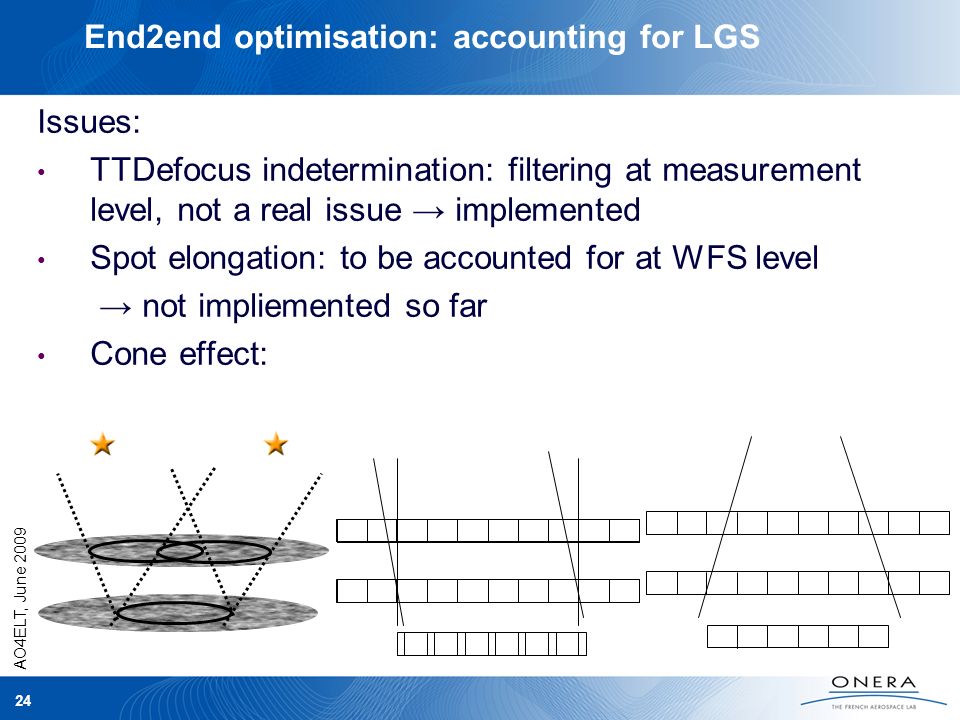 End2end optimisation: accounting for LGS

Issues:

• TTDefocus indetermination: filtering at measurement level, not a real issue → implemented

• Spot elongation: to be accounted for at WFS level
→ not impliemented so far

• Cone effect:

AO4ELT, June 2009

24

ONERA
THE FRENCH AEROSPACE LAB